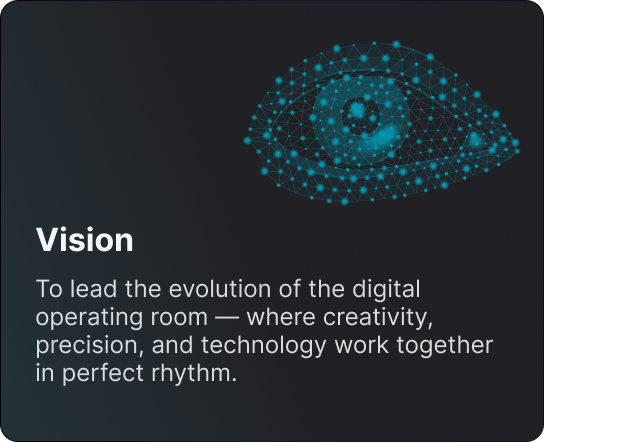 Vision

To lead the evolution of the digital operating room — where creativity, precision, and technology work together in perfect rhythm.